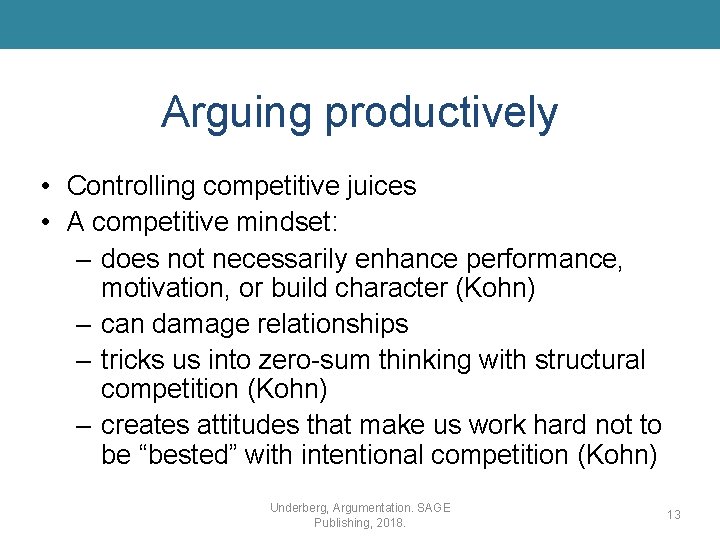 Arguing productively

• Controlling competitive juices
• A competitive mindset:
– does not necessarily enhance performance, motivation, or build character (Kohn)
– can damage relationships
– tricks us into zero-sum thinking with structural competition (Kohn)
– creates attitudes that make us work hard not to be “bested” with intentional competition (Kohn)

Underberg, Argumentation. SAGE Publishing, 2018.

13